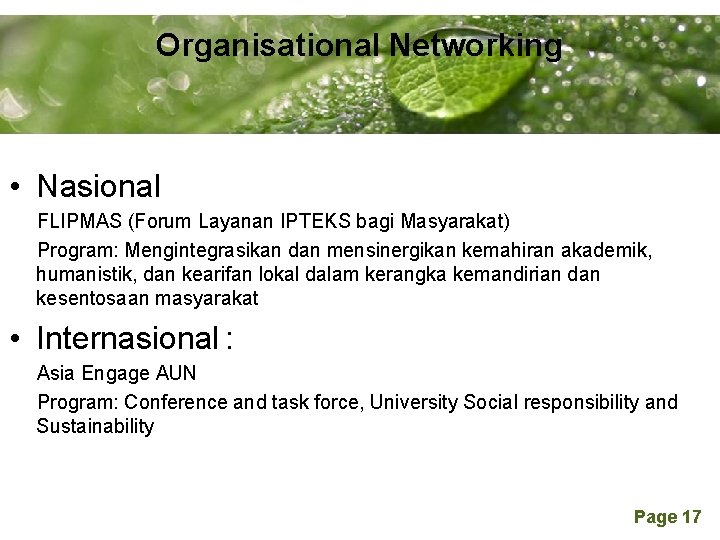 Organisational Networking

• Nasional

FLIPMAS (Forum Layanan IPTEKS bagi Masyarakat)

Program: Mengintegrasikan dan mensinergikan kemahiran akademik, humanistik, dan kearifan lokal dalam kerangka kemandirian dan kesentosaan masyarakat

• Internasional :

Asia Engage AUN

Program: Conference and task force, University Social responsibility and Sustainability

Page 17